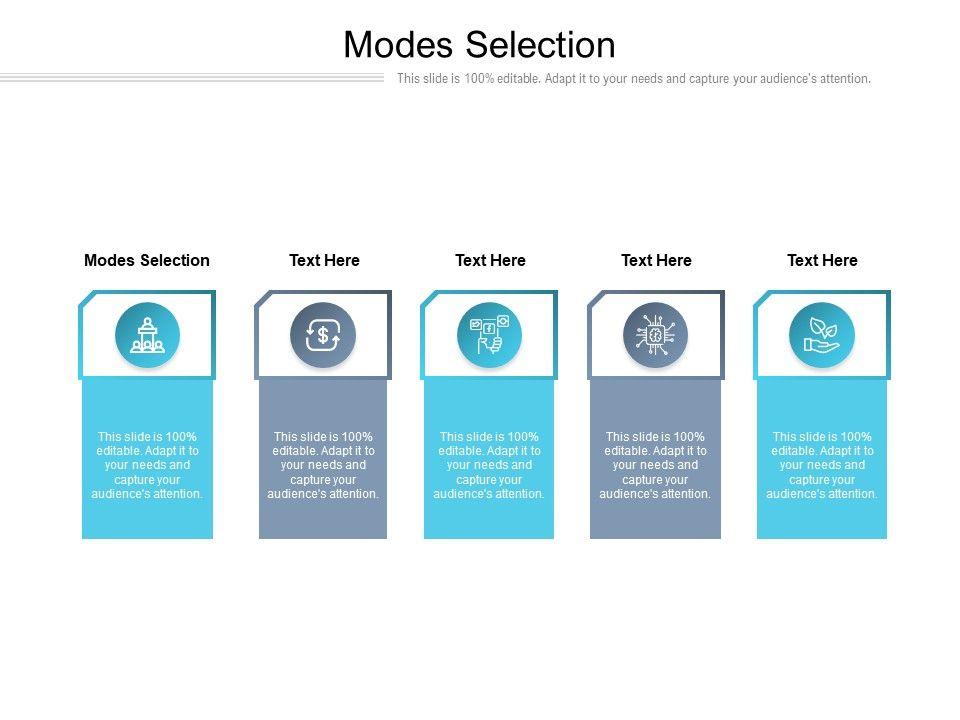 Modes Selection

This slide is 100% editable. Adapt it to your needs and capture your audience's attention.

Modes Selection

This slide is 100% editable. Adapt it to your needs and capture your audience's attention.

Text Here

This slide is 100% editable. Adapt it to your needs and capture your audience's attention.

Text Here

This slide is 100% editable. Adapt it to your needs and capture your audience's attention.

Text Here

This slide is 100% editable. Adapt it to your needs and capture your audience's attention.

Text Here

This slide is 100% editable. Adapt it to your needs and capture your audience's attention.